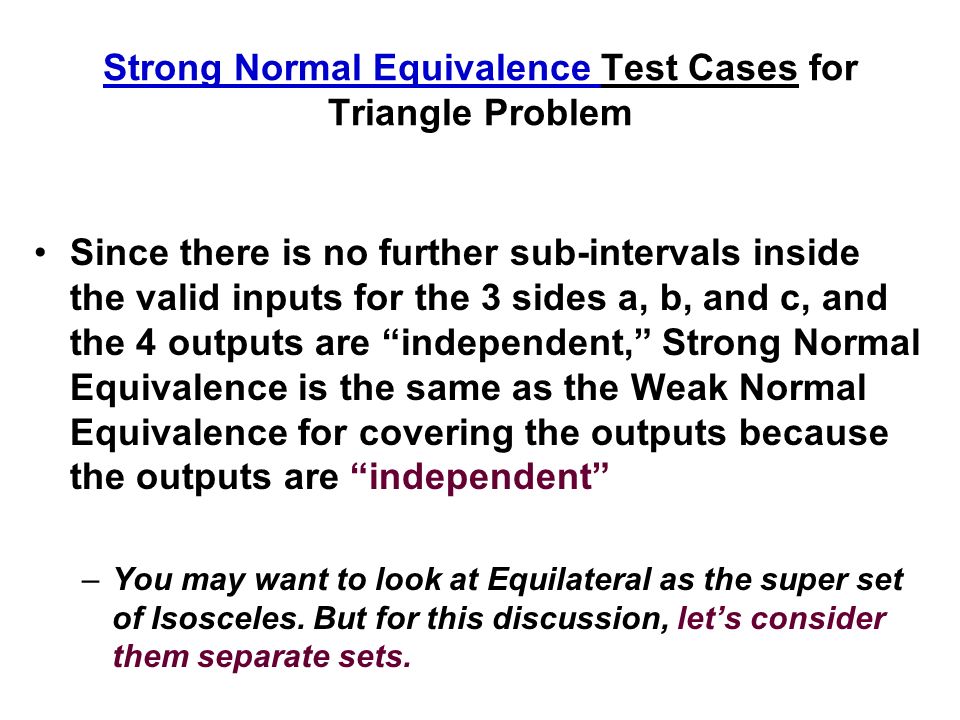 Strong Normal Equivalence Test Cases for Triangle Problem

• Since there is no further sub-intervals inside the valid inputs for the 3 sides a, b, and c, and the 4 outputs are “independent,” Strong Normal Equivalence is the same as the Weak Normal Equivalence for covering the outputs because the outputs are “independent”

– You may want to look at Equilateral as the super set of Isosceles. But for this discussion, let’s consider them separate sets.